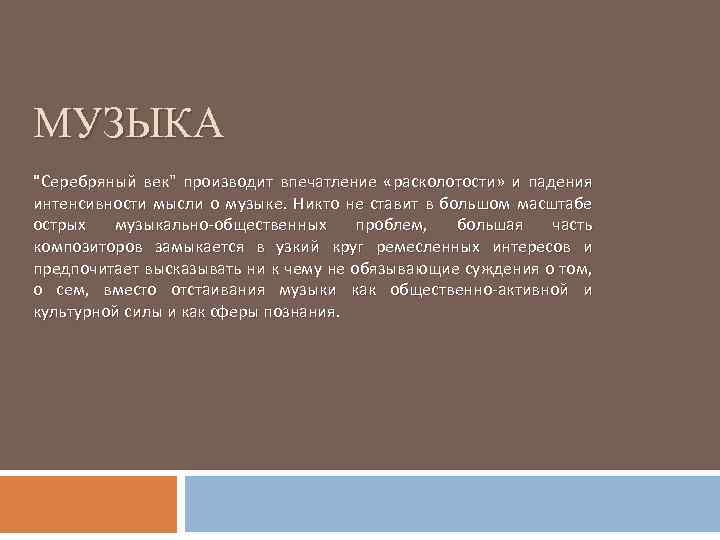 МУЗЫКА

"Серебряный век" производит впечатление «расколотости» и падения интенсивности мысли о музыке. Никто не ставит в большом масштабе острых музыкально-общественных проблем, большая часть композиторов замыкается в узкий круг ремесленных интересов и предпочитает высказывать ни к чему не обязывающие суждения о том, о сем, вместо отстаивания музыки как общественно-активной и культурной силы и как сферы познания.